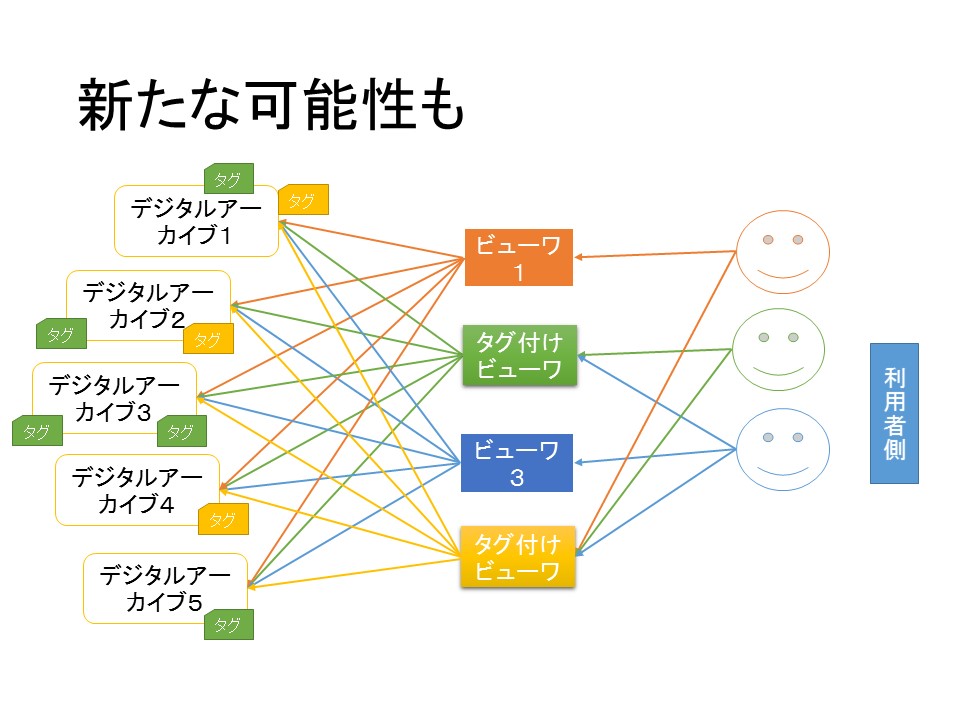 新たな可能性も

タグ
タグ
デジタルアーカイブ1

デジタルアーカイブ2
タグ
タグ

デジタルアーカイブ3
タグ
タグ

デジタルアーカイブ4
タグ

デジタルアーカイブ5
タグ

ビューワ1

タグ付けビューワ

ビューワ3

タグ付けビューワ

利用者側